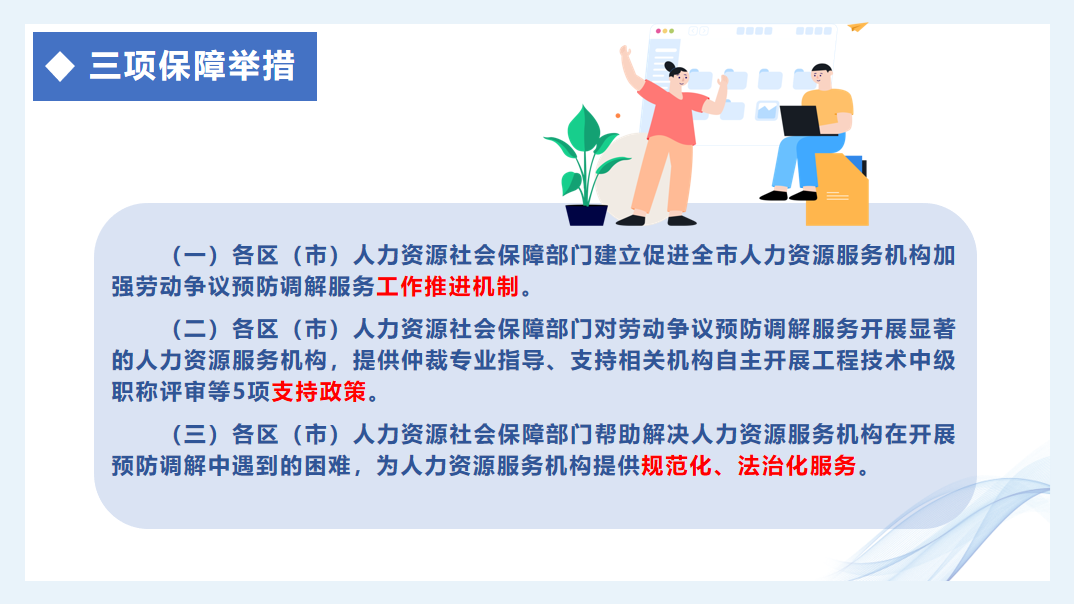 ◆ 三项保障举措

（一）各区（市）人力资源社会保障部门建立促进全市人力资源服务机构加强劳动争议预防调解服务工作推进机制。

（二）各区（市）人力资源社会保障部门对劳动争议预防调解服务开展显著的人力资源服务机构，提供仲裁专业指导、支持相关机构自主开展工程技术中级职称评审等5项支持政策。

（三）各区（市）人力资源社会保障部门帮助解决人力资源服务机构在开展预防调解中遇到的困难，为人力资源服务机构提供规范化、法治化服务。